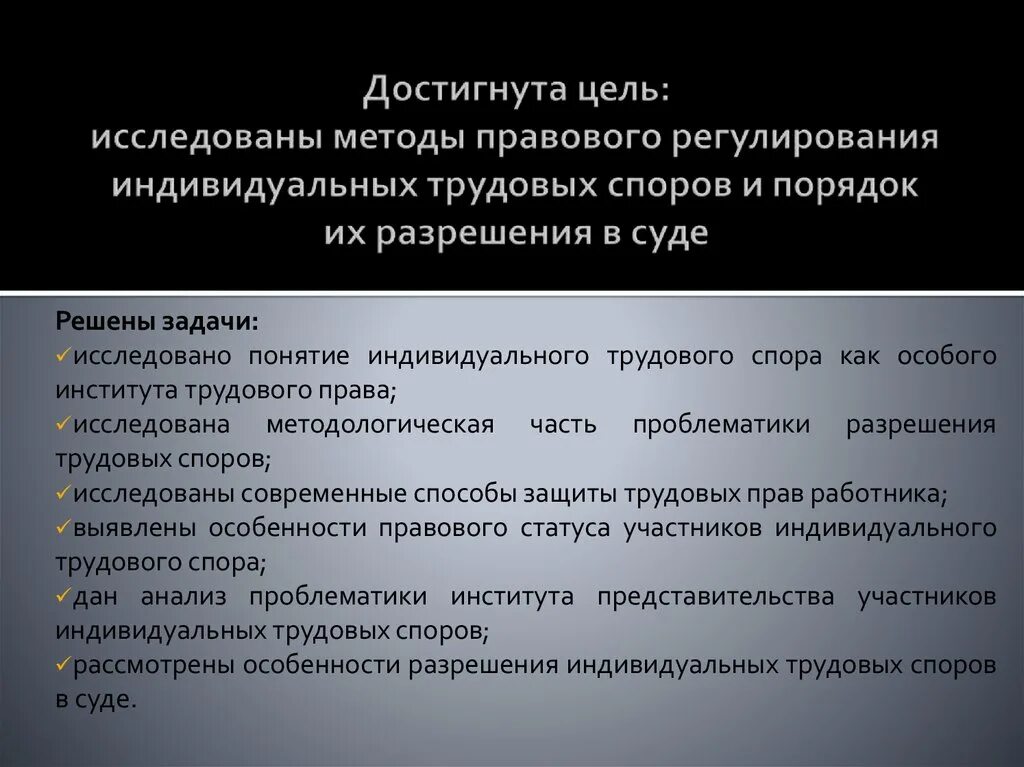 Достигнута цель:
исследованы методы правового регулирования индивидуальных трудовых споров и порядок их разрешения в суде

Решены задачи:
✓исследовано понятие индивидуального трудового спора как особого института трудового права;
✓исследована методологическая часть проблематики разрешения трудовых споров;
✓исследованы современные способы защиты трудовых прав работника;
✓выявлены особенности правового статуса участников индивидуального трудового спора;
✓дан анализ проблематики института представительства участников индивидуальных трудовых споров;
✓рассмотрены особенности разрешения индивидуальных трудовых споров в суде.